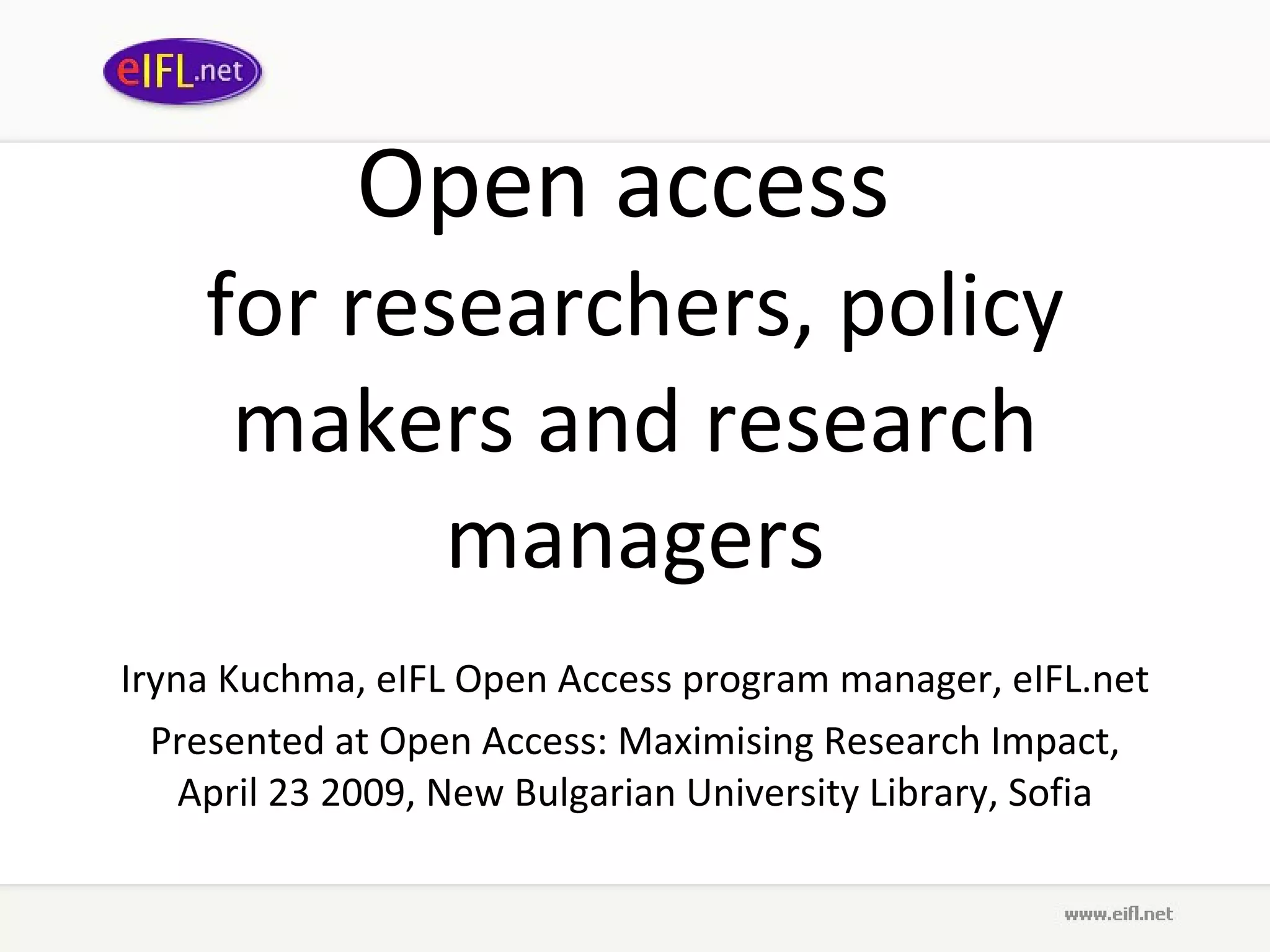 eIFL.net

Open access
for researchers, policy makers and research managers

Iryna Kuchma, eIFL Open Access program manager, eIFL.net

Presented at Open Access: Maximising Research Impact, April 23 2009, New Bulgarian University Library, Sofia

www.eifl.net